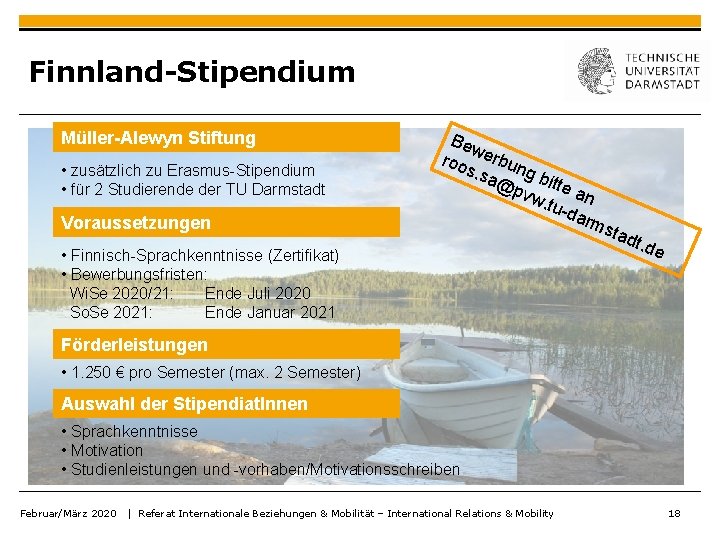 Finnland-Stipendium

TECHNISCHE UNIVERSITÄT DARMSTADT

Müller-Alewyn Stiftung

• zusätzlich zu Erasmus-Stipendium
• für 2 Studierende der TU Darmstadt

Bewerbung bitte an roos.sa@pvw.tu-darmstadt.de

Voraussetzungen

• Finnisch-Sprachkenntnisse (Zertifikat)
• Bewerbungsfristen:
WiSe 2020/21: Ende Juli 2020
SoSe 2021: Ende Januar 2021

Förderleistungen

• 1.250 € pro Semester (max. 2 Semester)

Auswahl der StipendiatInnen

• Sprachkenntnisse
• Motivation
• Studienleistungen und -vorhaben/Motivationsschreiben

Februar/März 2020 | Referat Internationale Beziehungen & Mobilität – International Relations & Mobility 18